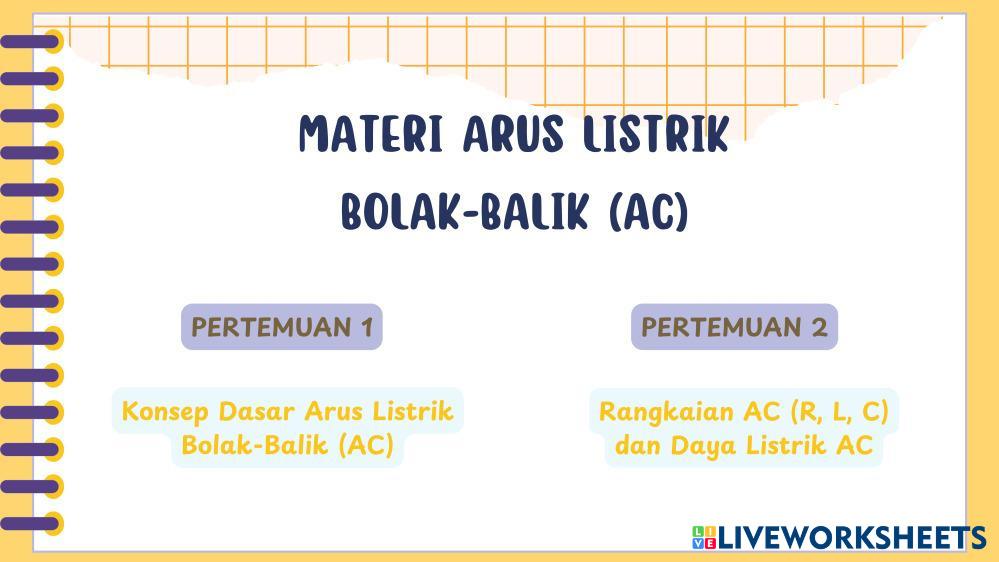 MATERI ARUS LISTRIK BOLAK-BALIK (AC)

PERTEMUAN 1

Konsep Dasar Arus Listrik Bolak-Balik (AC)

PERTEMUAN 2

Rangkaian AC (R, L, C) dan Daya Listrik AC

LIVEWORKSHEETS